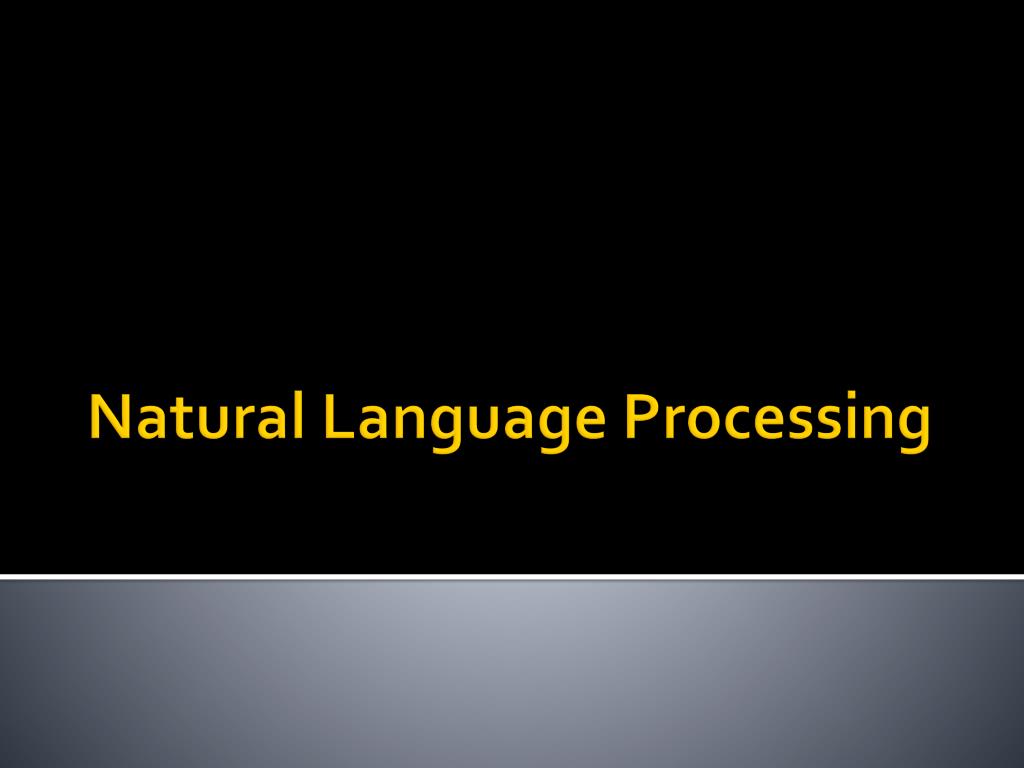 Natural Language Processing